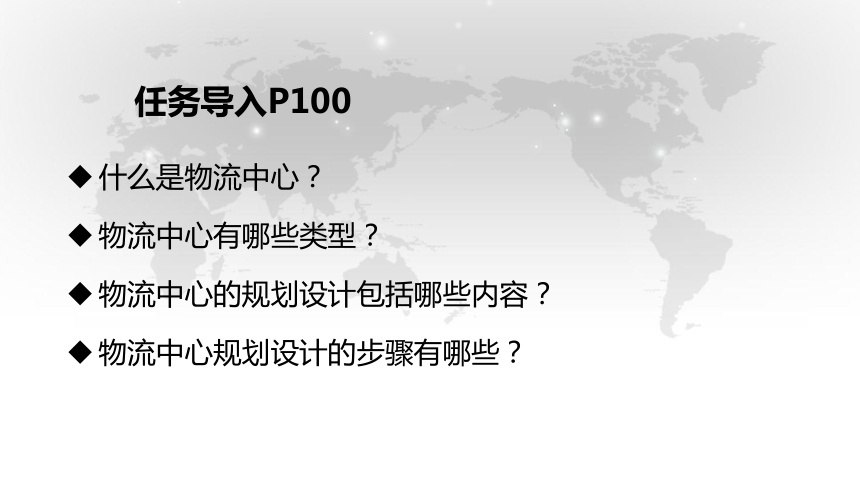 任务导入P100

◆ 什么是物流中心？

◆ 物流中心有哪些类型？

◆ 物流中心的规划设计包括哪些内容？

◆ 物流中心规划设计的步骤有哪些？